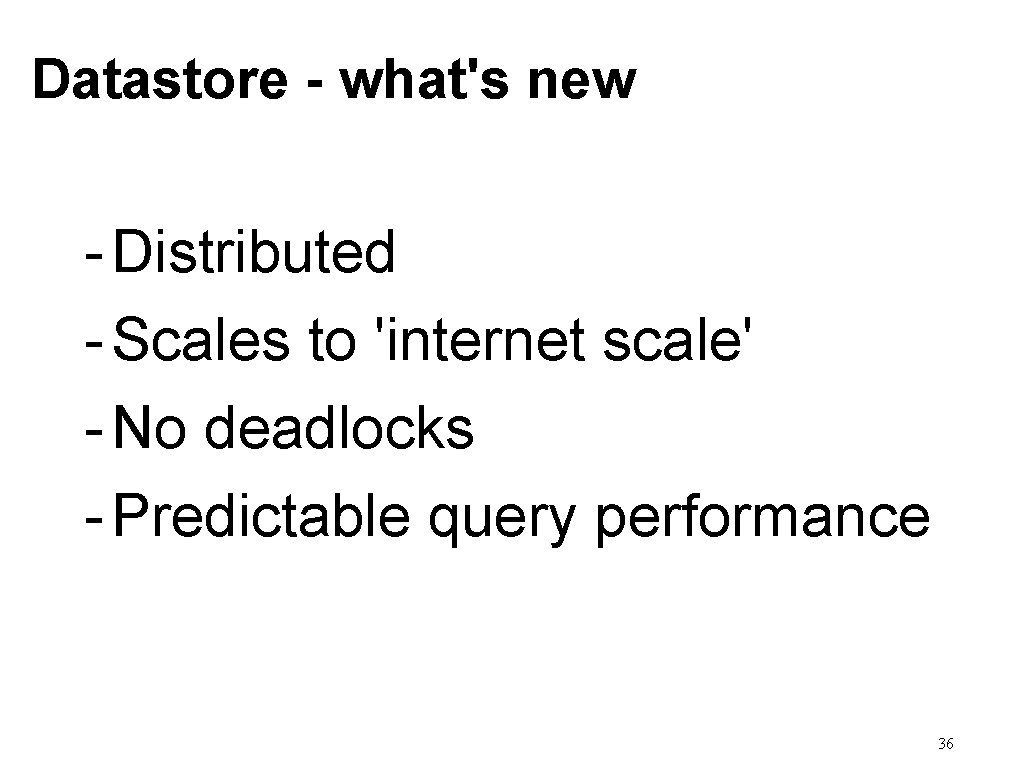 Datastore - what's new

- Distributed
- Scales to 'internet scale'
- No deadlocks
- Predictable query performance

36